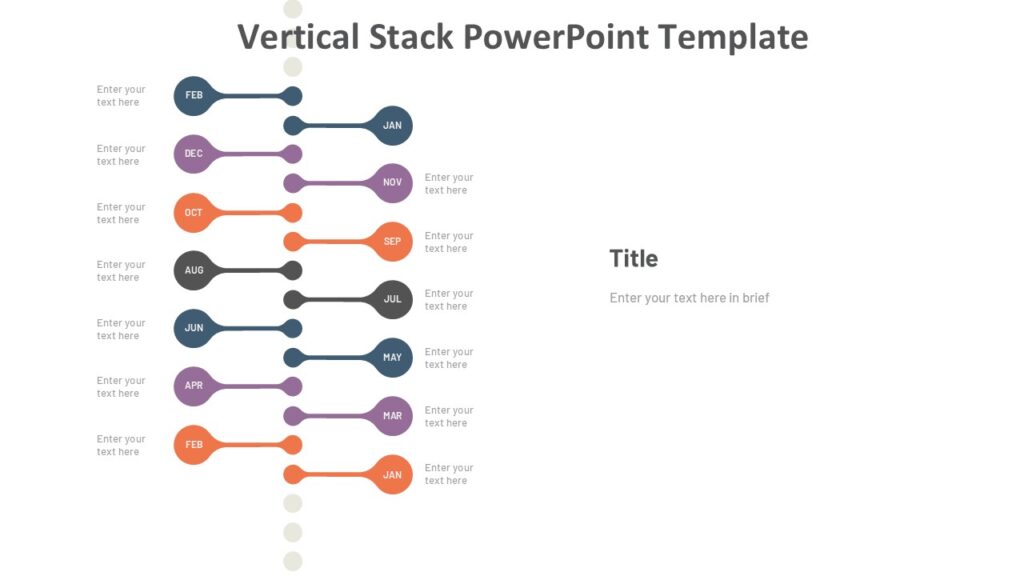 Vertical Stack PowerPoint Template

Enter your text here
FEB
JAN

Enter your text here
DEC
NOV
Enter your text here

Enter your text here
OCT
SEP
Enter your text here

Enter your text here
AUG
JUL
Enter your text here

Enter your text here
JUN
MAY
Enter your text here

Enter your text here
APR
MAR
Enter your text here

Enter your text here
FEB
JAN
Enter your text here

Title

Enter your text here in brief